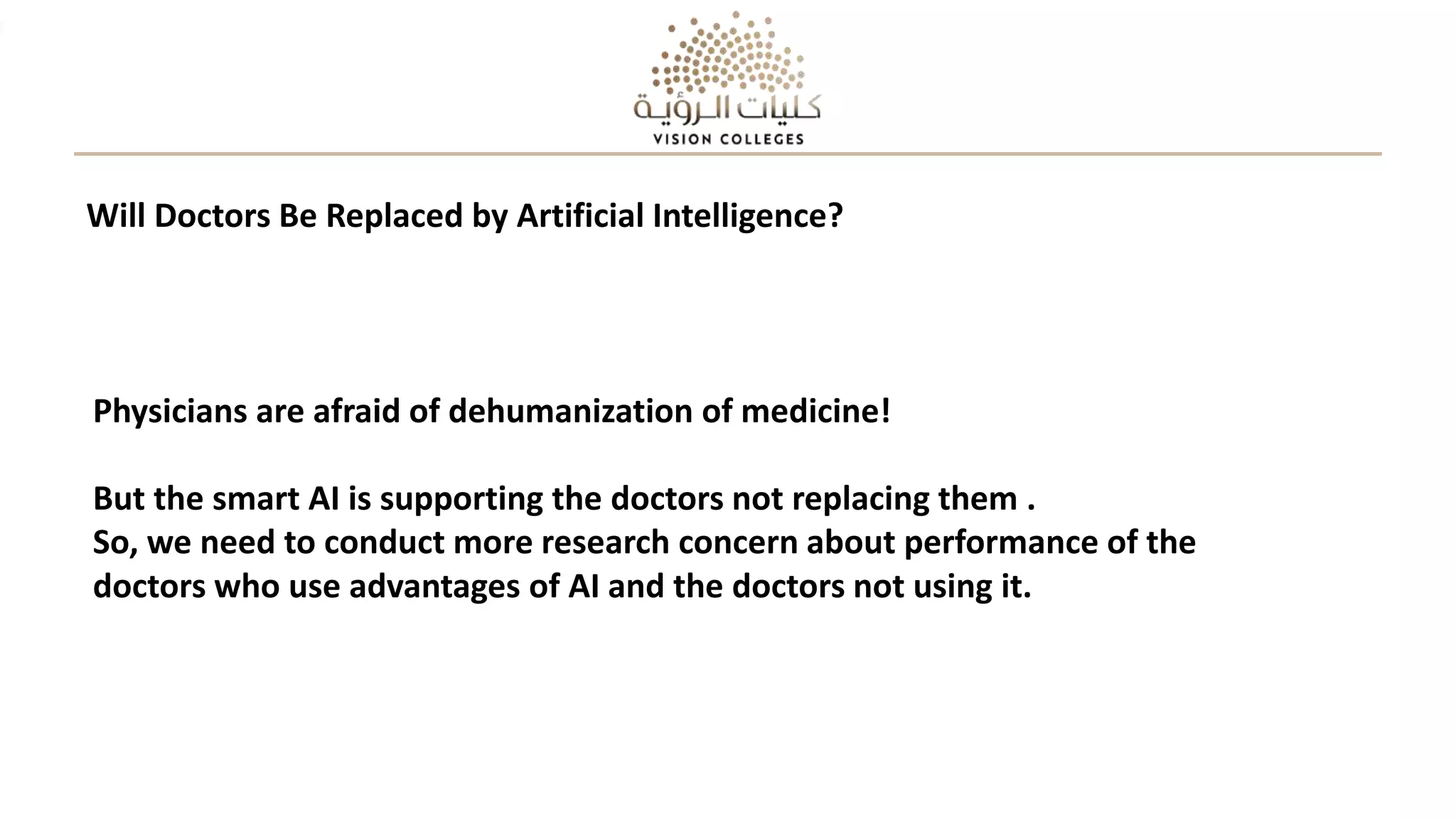 كليات الرؤية
VISION COLLEGES

Will Doctors Be Replaced by Artificial Intelligence?

Physicians are afraid of dehumanization of medicine!

But the smart AI is supporting the doctors not replacing them .
So, we need to conduct more research concern about performance of the doctors who use advantages of AI and the doctors not using it.